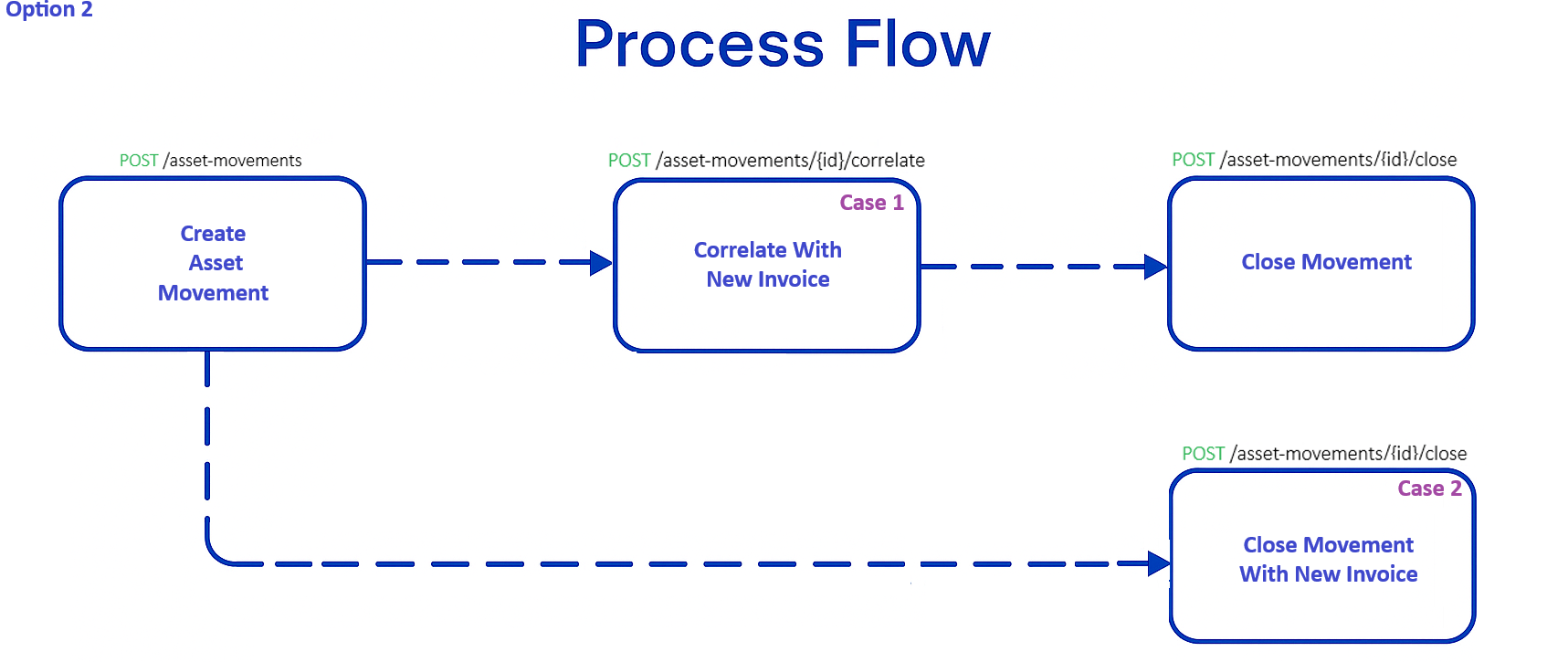 Option 2

Process Flow

POST /asset-movements

Create Asset Movement

POST /asset-movements/{id}/correlate

Case 1

Correlate With New Invoice

POST /asset-movements/{id}/close

Close Movement

POST /asset-movements/{id}/close

Case 2

Close Movement With New Invoice